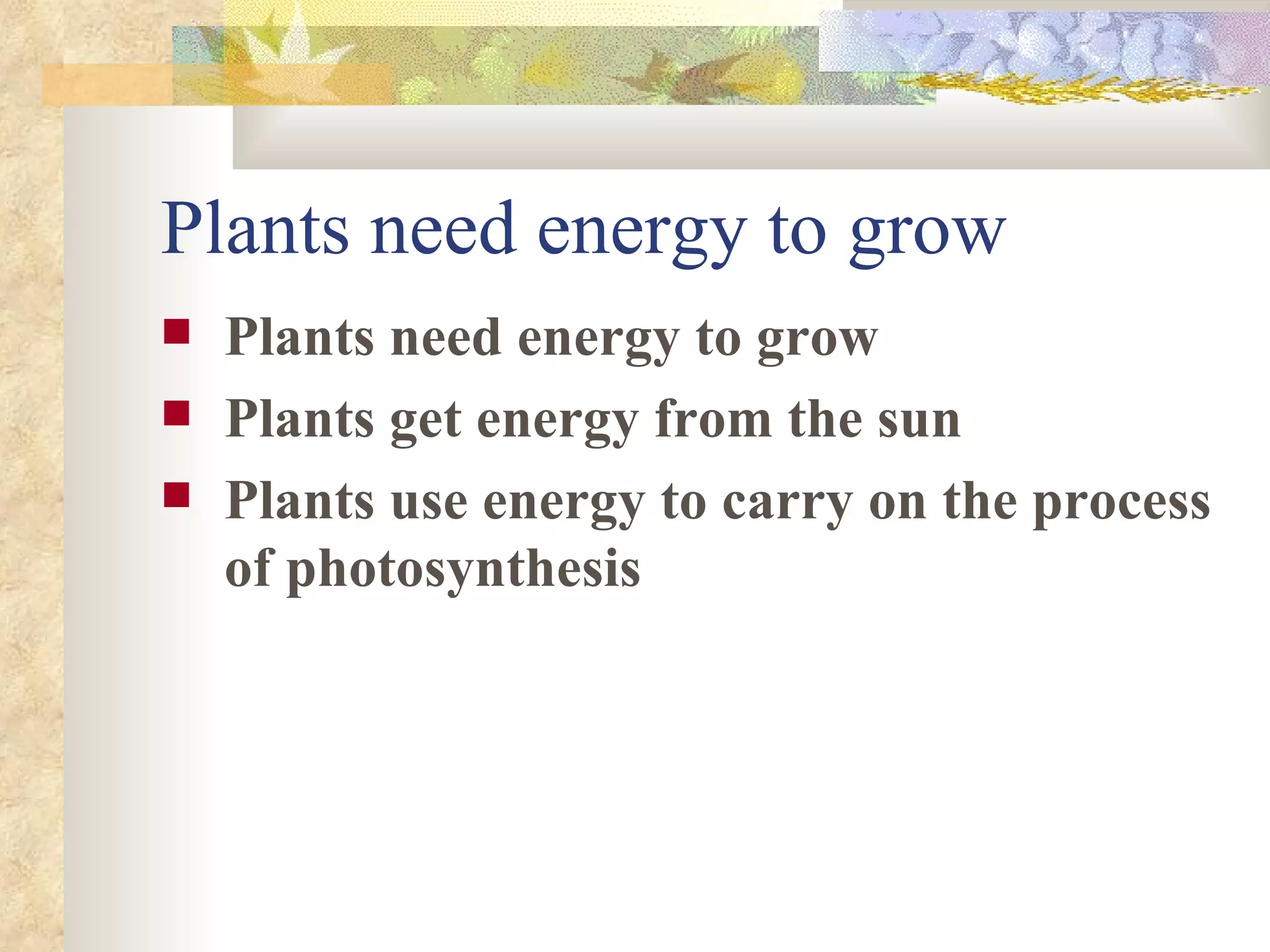 Plants need energy to grow

- Plants need energy to grow
- Plants get energy from the sun
- Plants use energy to carry on the process of photosynthesis